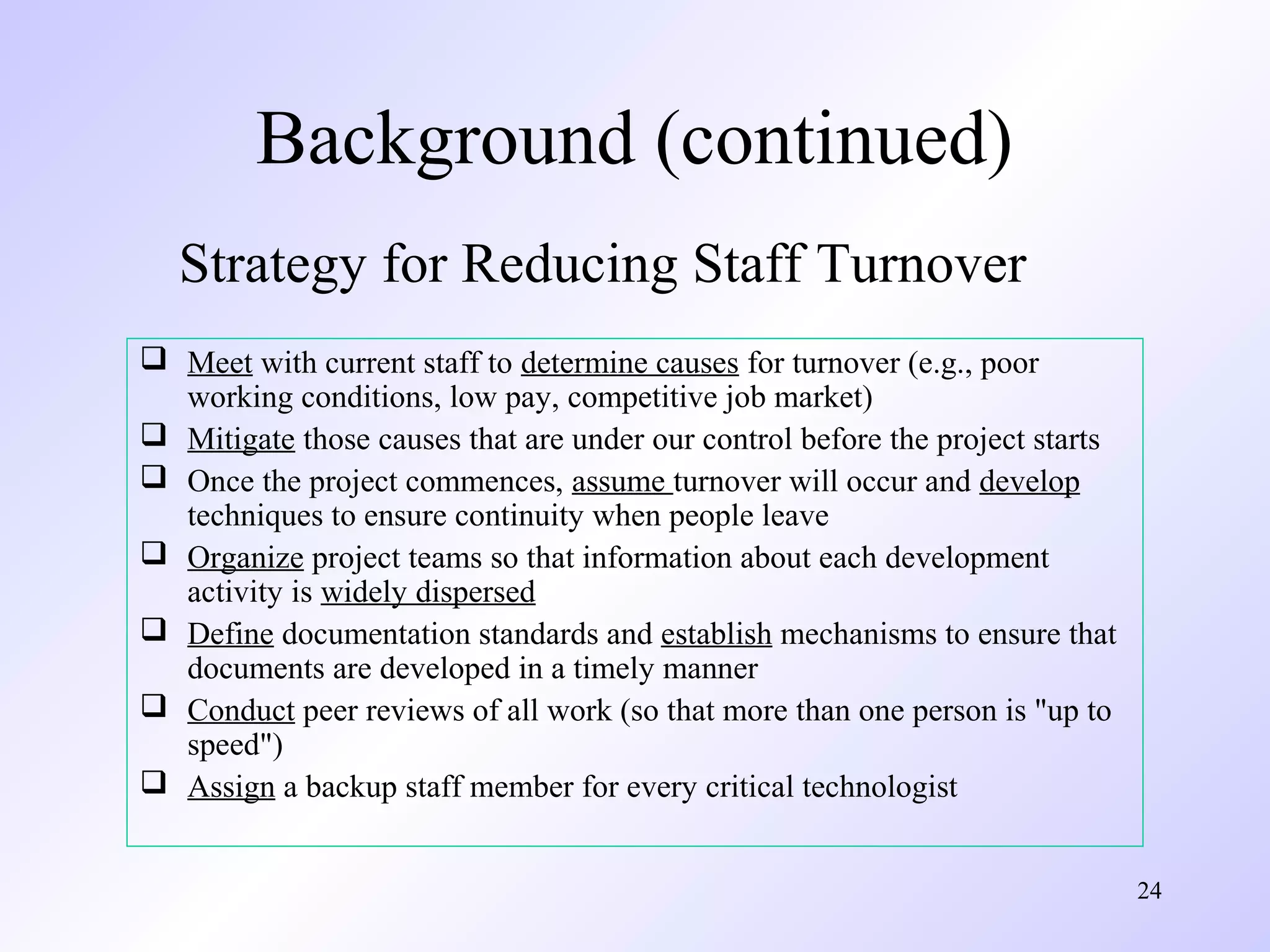 Background (continued)

Strategy for Reducing Staff Turnover

❑ Meet with current staff to determine causes for turnover (e.g., poor working conditions, low pay, competitive job market)
❑ Mitigate those causes that are under our control before the project starts
❑ Once the project commences, assume turnover will occur and develop techniques to ensure continuity when people leave
❑ Organize project teams so that information about each development activity is widely dispersed
❑ Define documentation standards and establish mechanisms to ensure that documents are developed in a timely manner
❑ Conduct peer reviews of all work (so that more than one person is "up to speed")
❑ Assign a backup staff member for every critical technologist

24